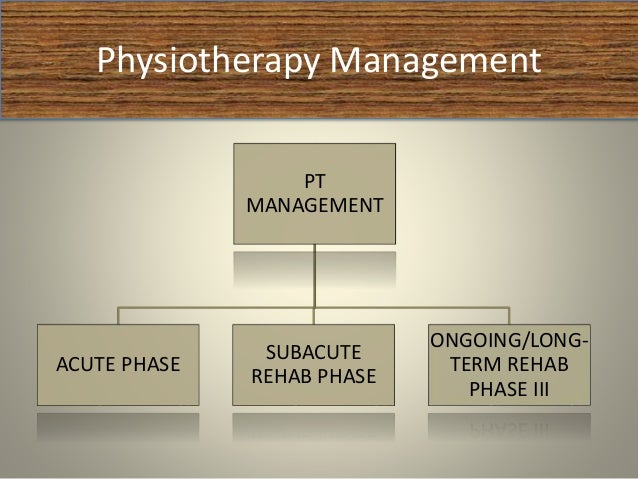 Physiotherapy Management

PT MANAGEMENT

ACUTE PHASE

SUBACUTE REHAB PHASE

ONGOING/LONG-TERM REHAB PHASE III